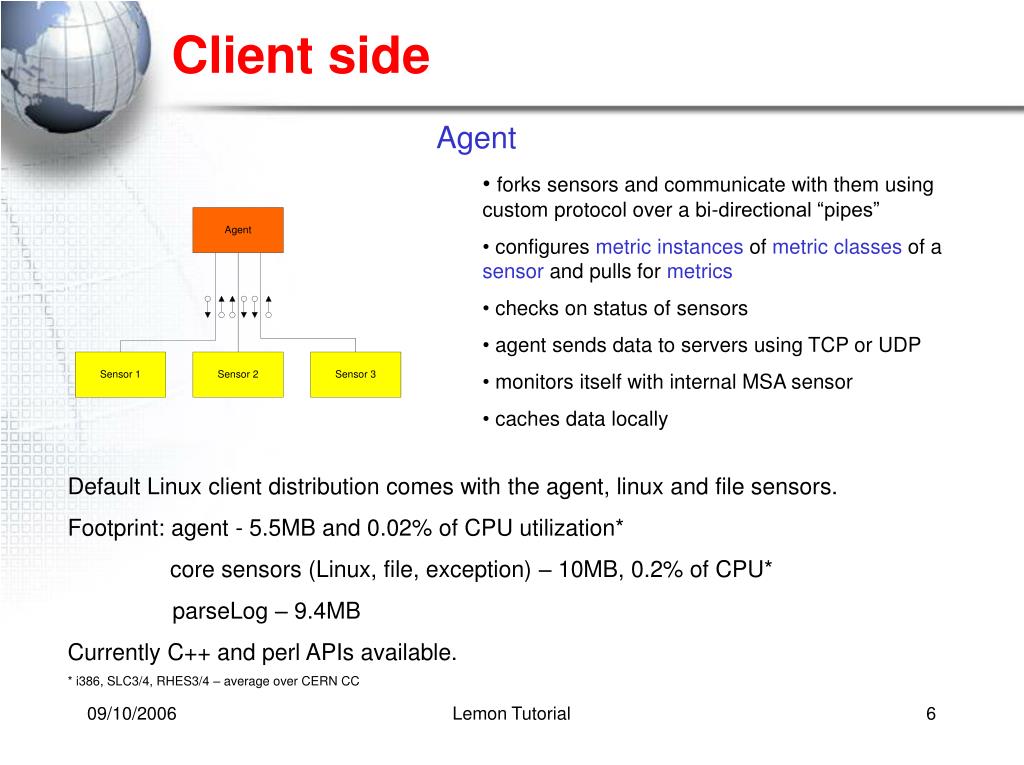 Client side

Agent

Agent

Sensor 1

Sensor 2

Sensor 3

• forks sensors and communicate with them using custom protocol over a bi-directional “pipes”

• configures metric instances of metric classes of a sensor and pulls for metrics

• checks on status of sensors

• agent sends data to servers using TCP or UDP

• monitors itself with internal MSA sensor

• caches data locally

Default Linux client distribution comes with the agent, linux and file sensors.

Footprint: agent - 5.5MB and 0.02% of CPU utilization*

core sensors (Linux, file, exception) – 10MB, 0.2% of CPU*

parseLog – 9.4MB

Currently C++ and perl APIs available.

* i386, SLC3/4, RHES3/4 – average over CERN CC

09/10/2006

Lemon Tutorial

6